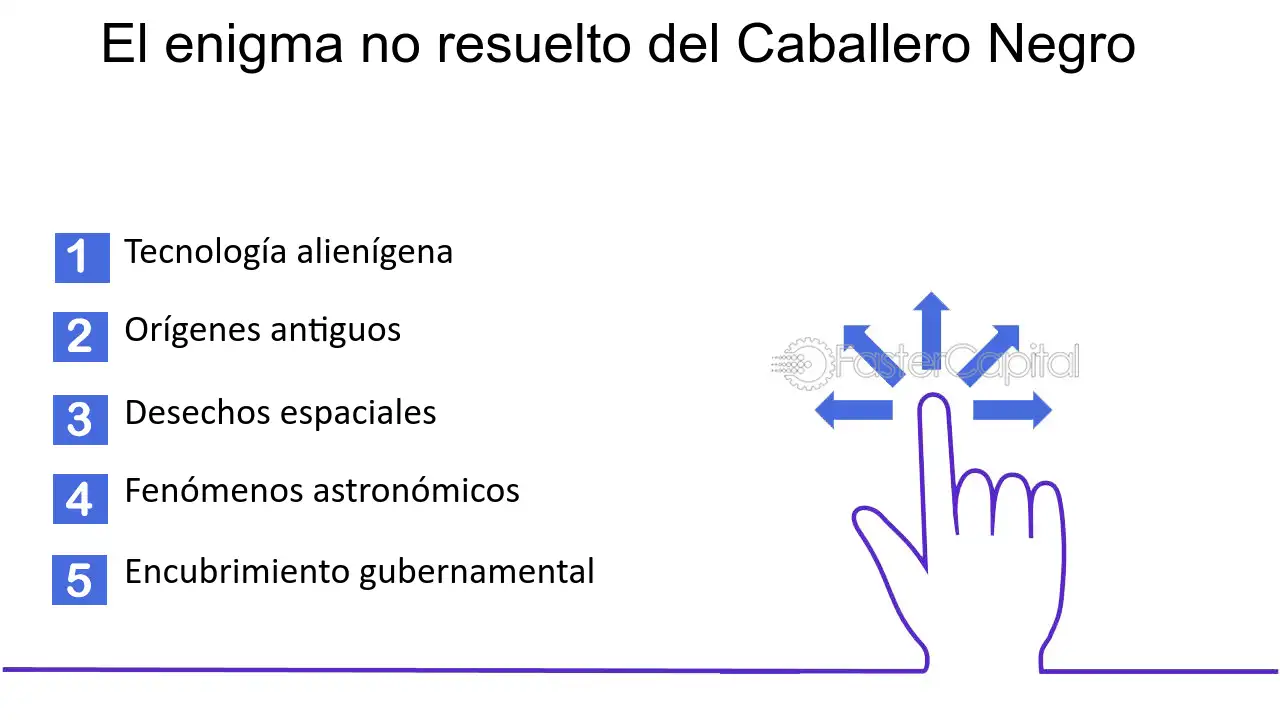 El enigma no resuelto del Caballero Negro

1 Tecnología alienígena

2 Orígenes antiguos

3 Desechos espaciales

4 Fenómenos astronómicos

5 Encubrimiento gubernamental

FasterCapital